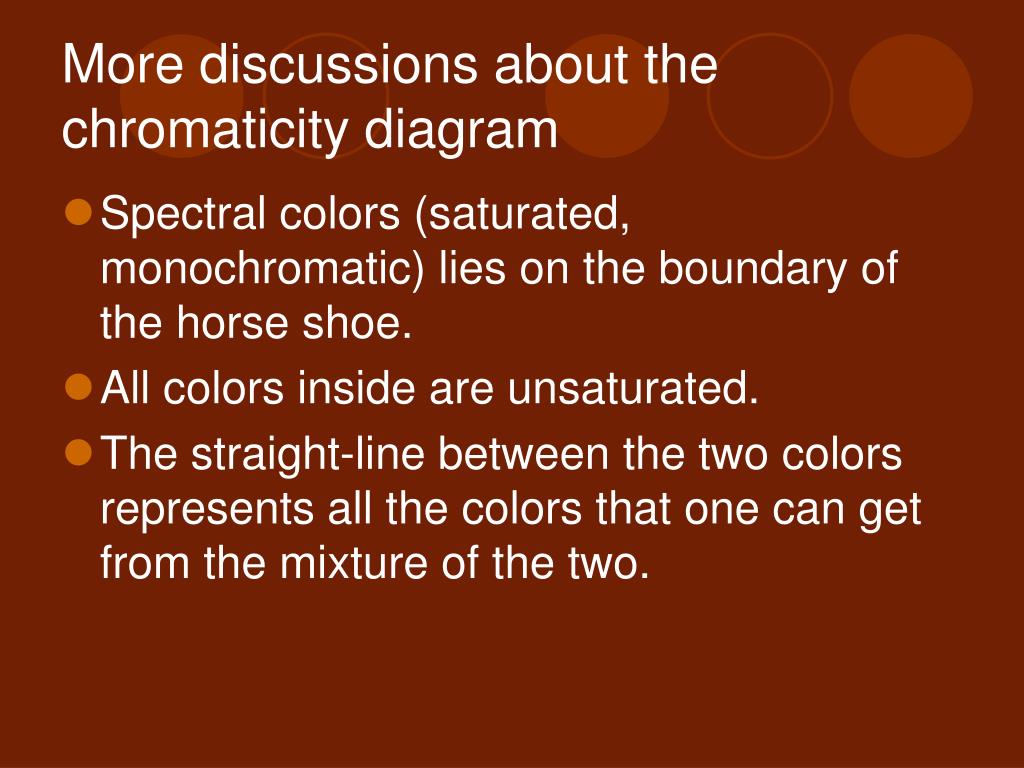 More discussions about the chromaticity diagram

Spectral colors (saturated, monochromatic) lies on the boundary of the horse shoe.

All colors inside are unsaturated.

The straight-line between the two colors represents all the colors that one can get from the mixture of the two.